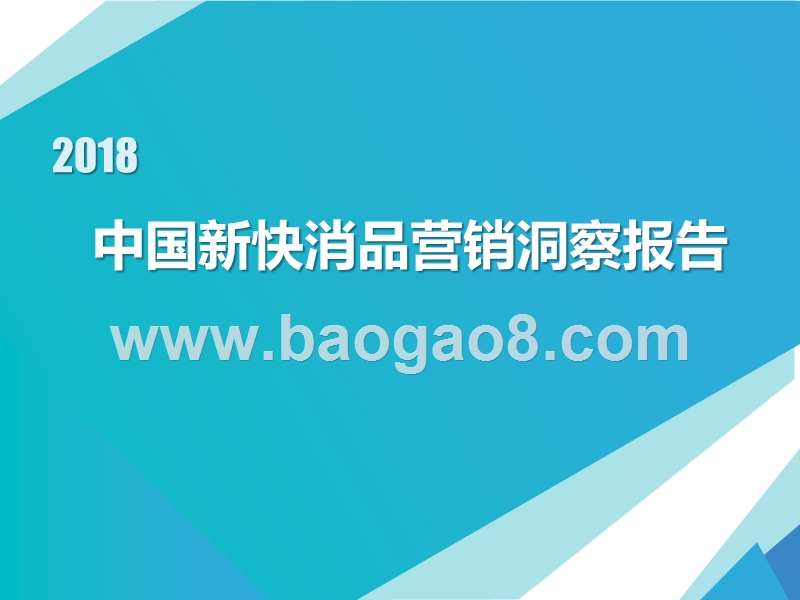 2018

中国新快消品营销洞察报告

www.baogao8.com